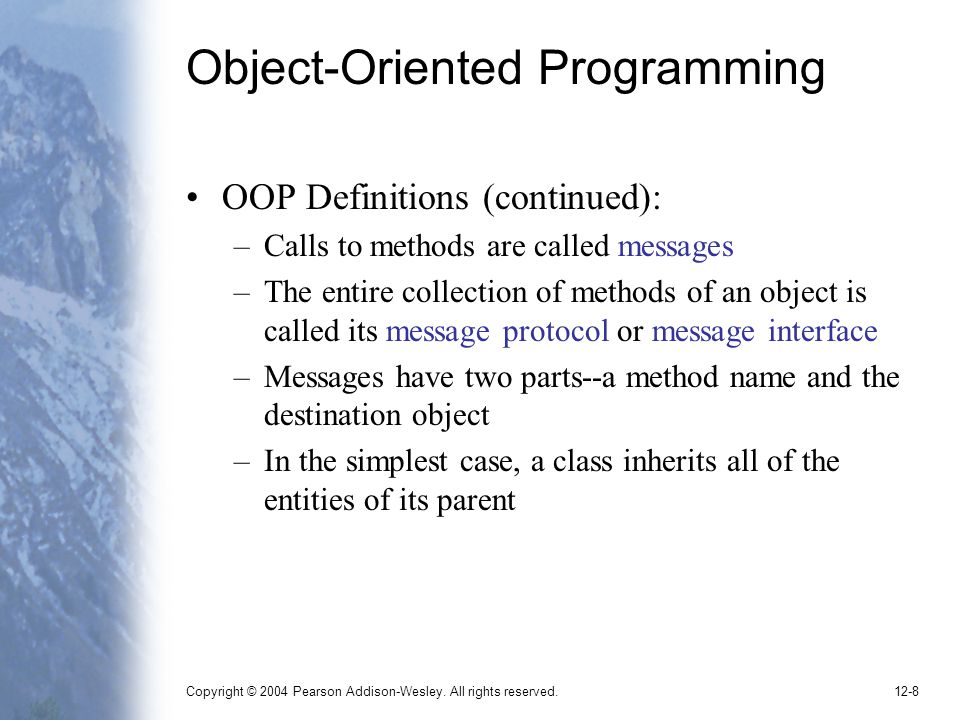 Object-Oriented Programming

• OOP Definitions (continued):
– Calls to methods are called messages
– The entire collection of methods of an object is called its message protocol or message interface
– Messages have two parts--a method name and the destination object
– In the simplest case, a class inherits all of the entities of its parent

Copyright © 2004 Pearson Addison-Wesley. All rights reserved.

12-8